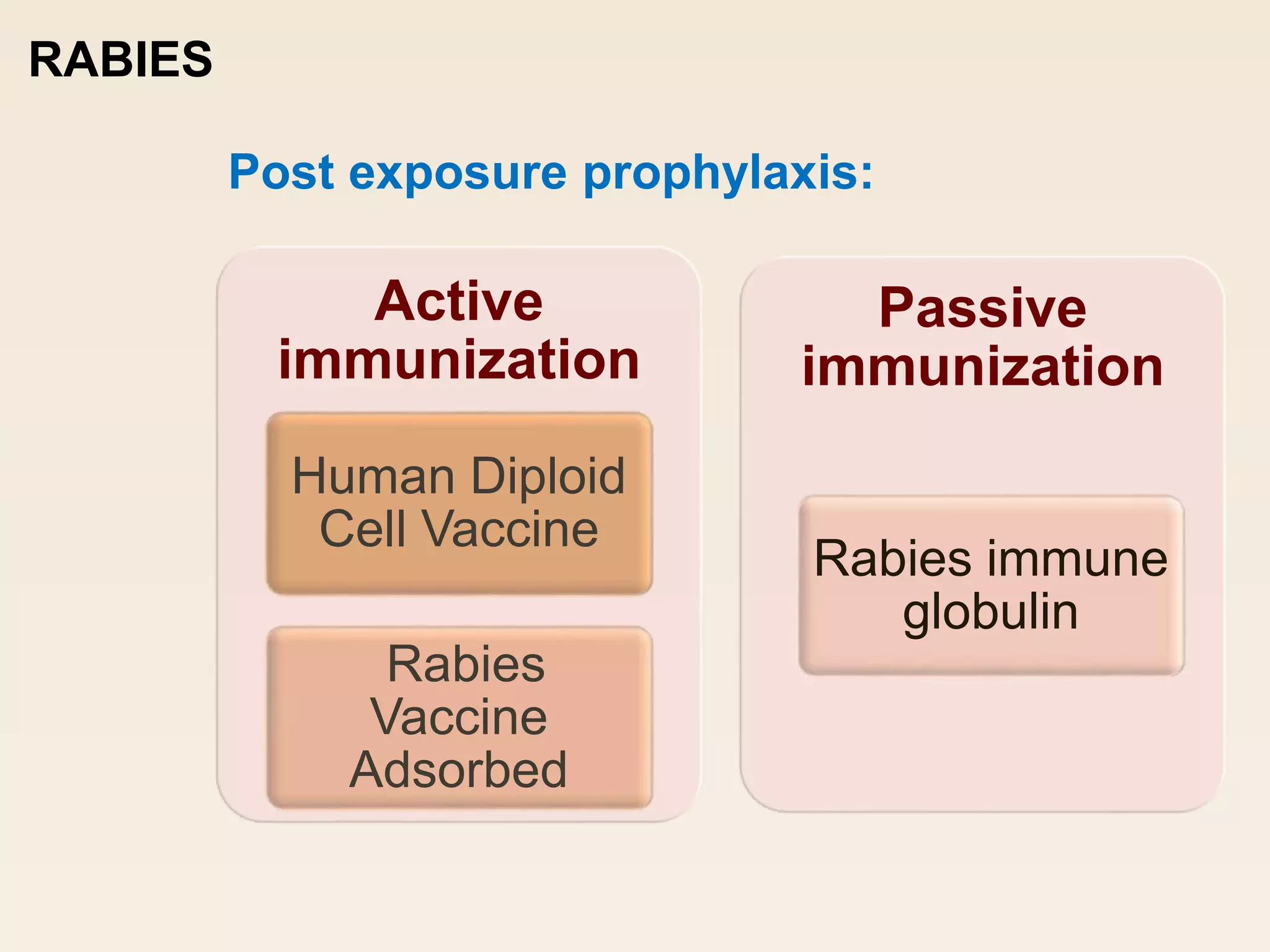 RABIES

Post exposure prophylaxis:

Active immunization

Human Diploid Cell Vaccine

Rabies Vaccine Adsorbed

Passive immunization

Rabies immune globulin